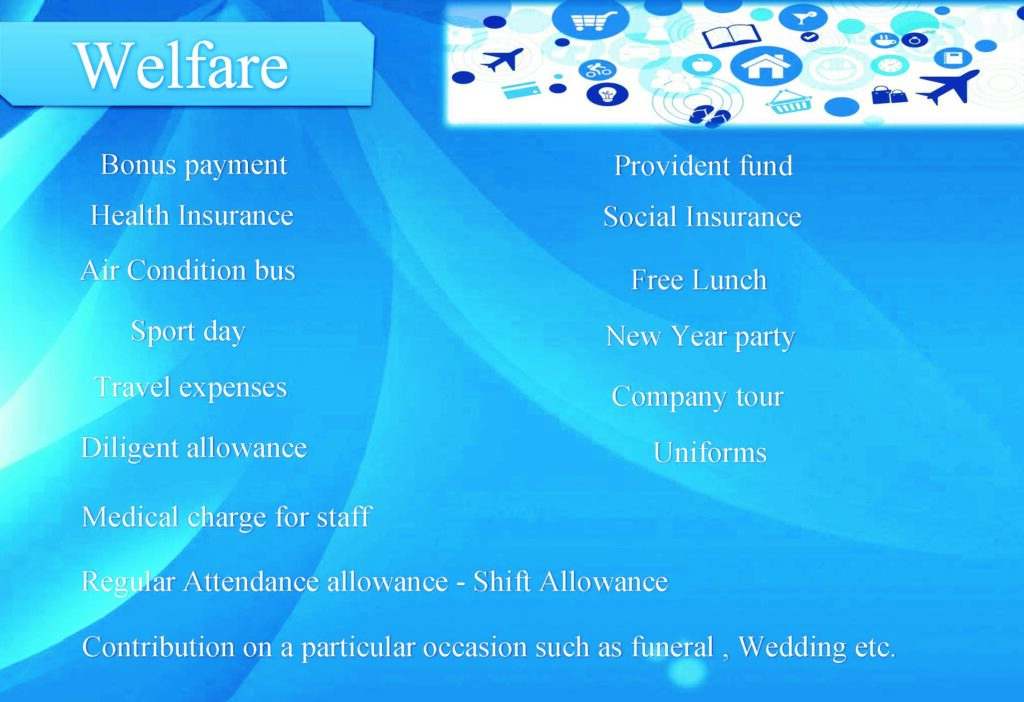 Welfare

Bonus payment
Health Insurance
Air Condition bus
Sport day
Travel expenses
Diligent allowance

Provident fund
Social Insurance
Free Lunch
New Year party
Company tour
Uniforms

Medical charge for staff

Regular Attendance allowance - Shift Allowance

Contribution on a particular occasion such as funeral , Wedding etc.